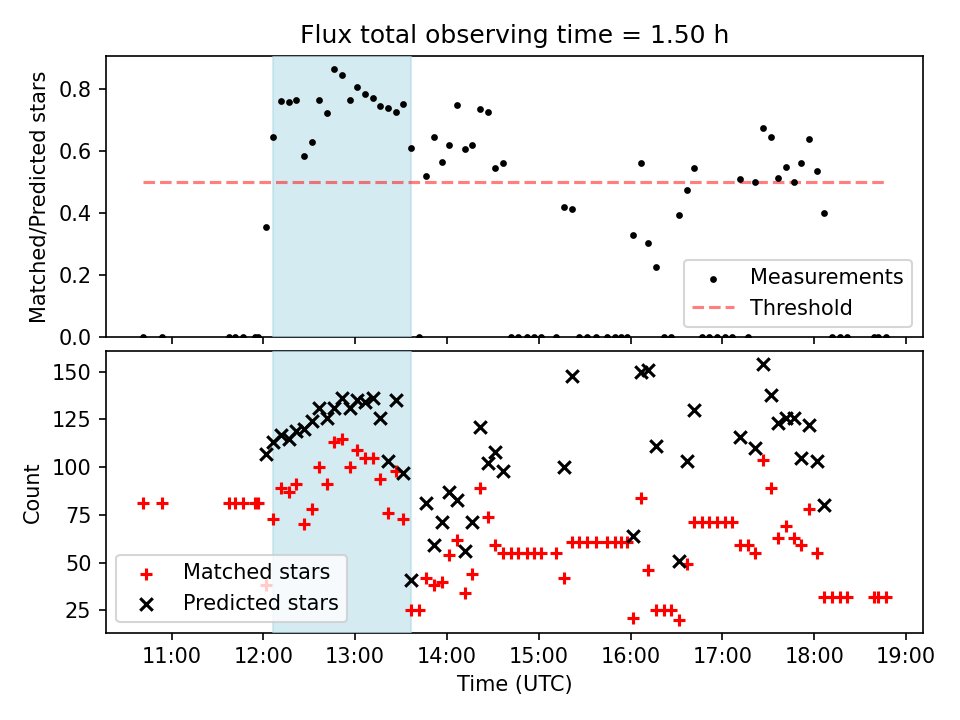 Flux total observing time = 1.50 h

Matched/Predicted stars

0.8
0.6
0.4
0.2
0.0

Measurements
Threshold

Count

150
125
100
75
50
25

Matched stars
Predicted stars

11:00
12:00
13:00
14:00
15:00
16:00
17:00
18:00
19:00

Time (UTC)